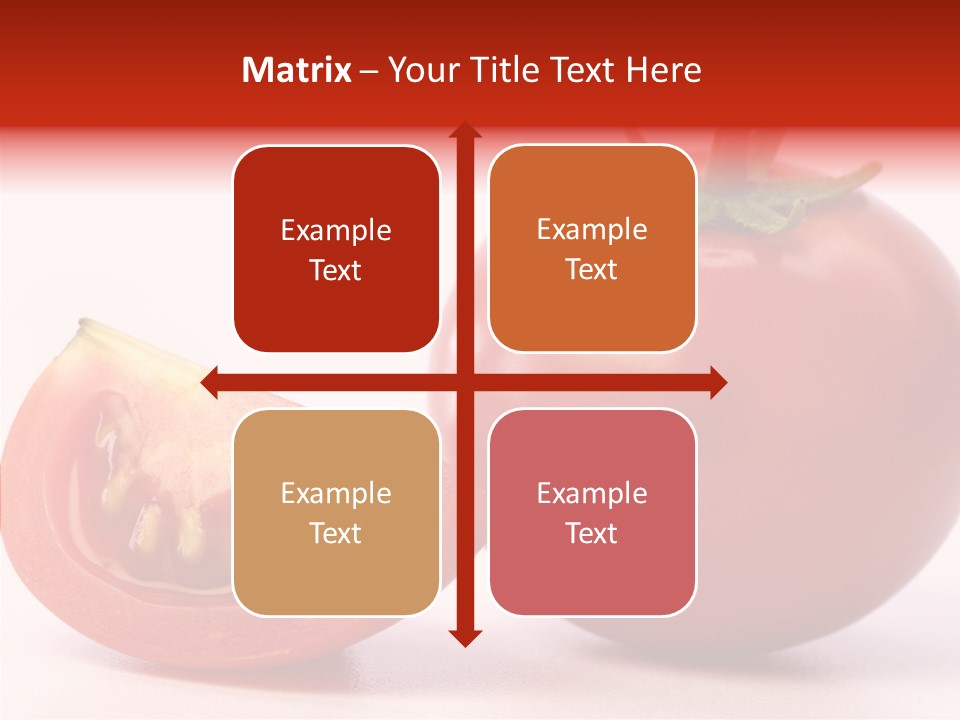 Matrix – Your Title Text Here

Example Text

Example Text

Example Text

Example Text